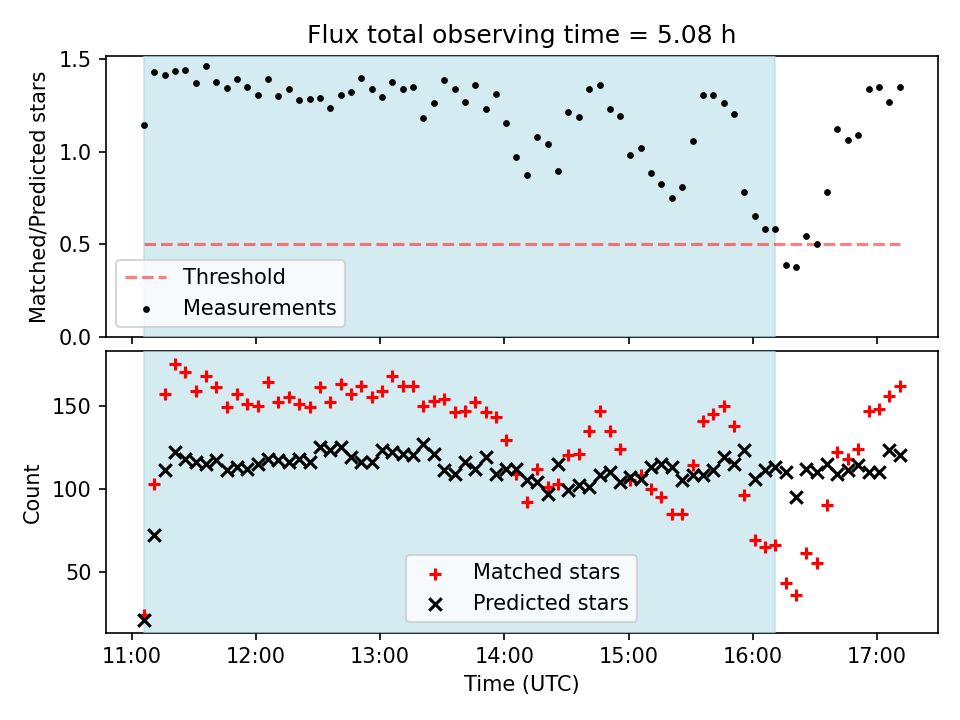 Flux total observing time = 5.08 h

Matched/Predicted stars

1.5
1.0
0.5
0.0

Threshold
Measurements

Count

150
100
50

Matched stars
Predicted stars

11:00
12:00
13:00
14:00
15:00
16:00
17:00

Time (UTC)